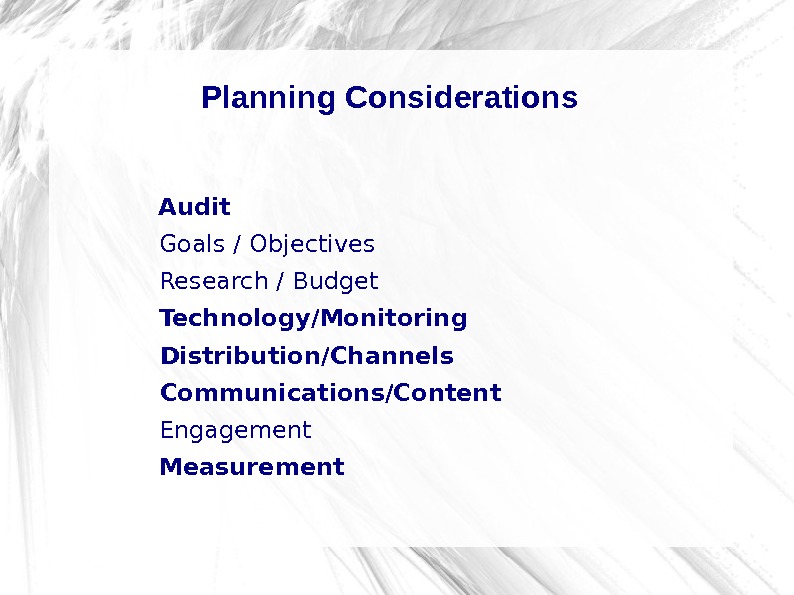 Planning Considerations

Audit
Goals / Objectives
Research / Budget
Technology/Monitoring
Distribution/Channels
Communications/Content
Engagement
Measurement